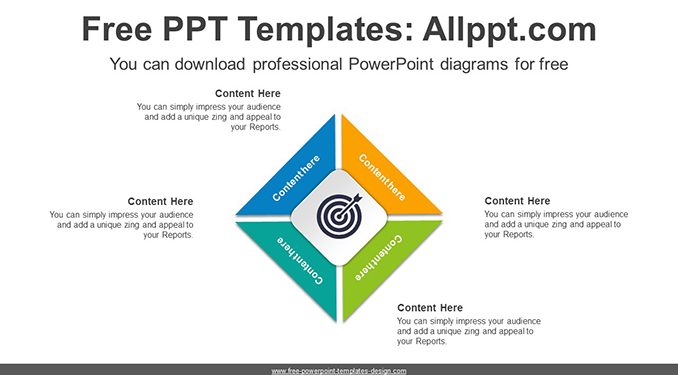 Free PPT Templates: Allppt.com

You can download professional PowerPoint diagrams for free

Content Here

You can simply impress your audience and add a unique zing and appeal to your Reports.

Content Here

You can simply impress your audience and add a unique zing and appeal to your Reports.

Content here

Content here

Content here

Content here

Content Here

You can simply impress your audience and add a unique zing and appeal to your Reports.

Content Here

You can simply impress your audience and add a unique zing and appeal to your Reports.

www.free-powerpoint-templates-design.com